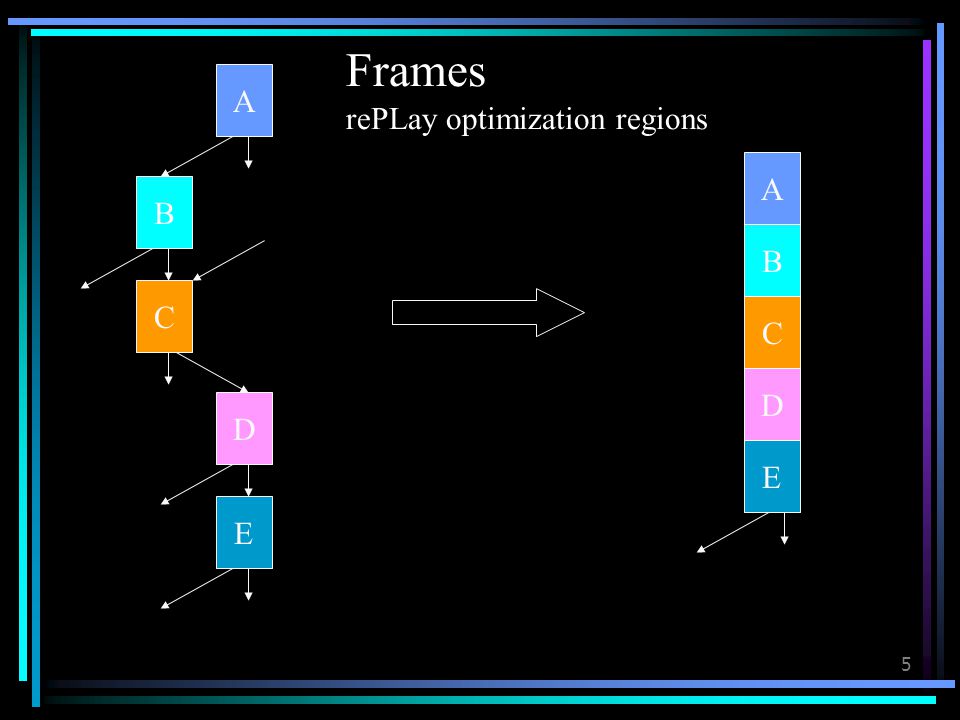 Frames
rePLay optimization regions

A

B

C

D

E

A
B
C
D
E

5